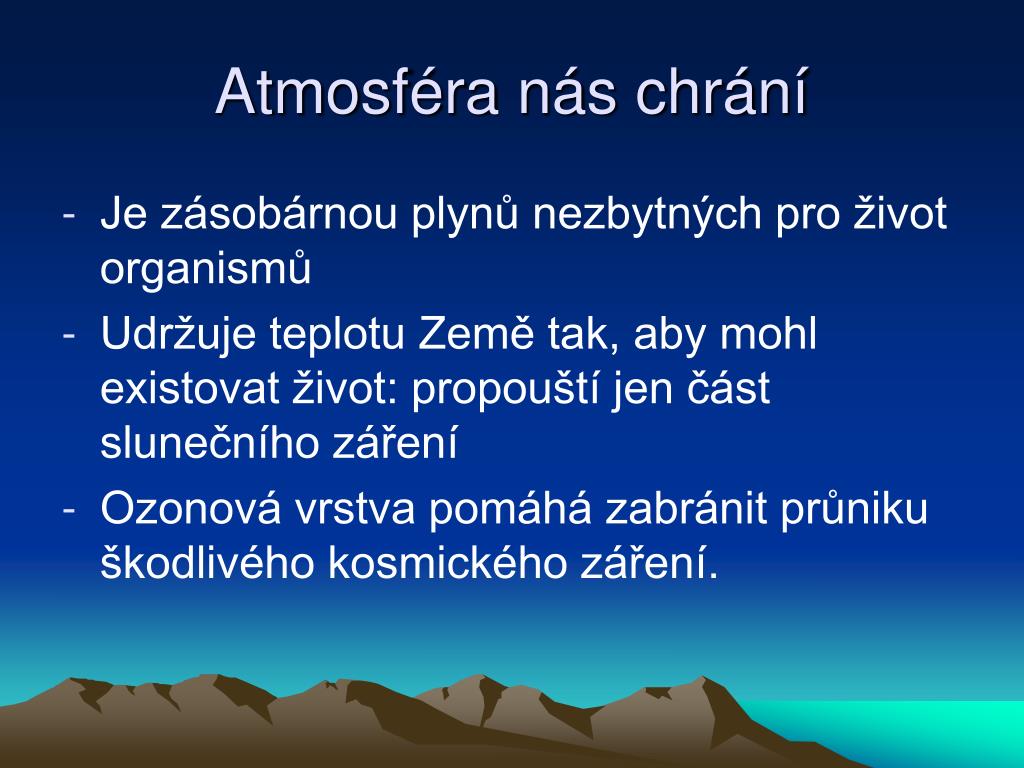 Atmosféra nás chrání

- Je zásobárnou plynů nezbytných pro život organismů
- Udržuje teplotu Země tak, aby mohl existovat život: propouští jen část slunečního záření
- Ozonová vrstva pomáhá zabránit průniku škodlivého kosmického záření.